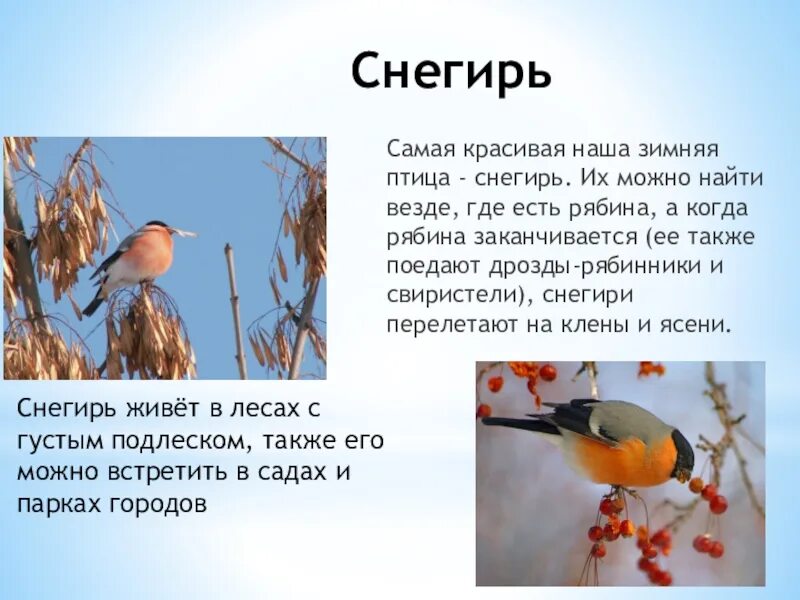 Снегирь

Самая красивая наша зимняя птица - снегирь. Их можно найти везде, где есть рябина, а когда рябина заканчивается (ее также поедают дрозды-рябинники и свиристели), снегири перелетают на клены и ясени.

Снегирь живёт в лесах с густым подлеском, также его можно встретить в садах и парках городов